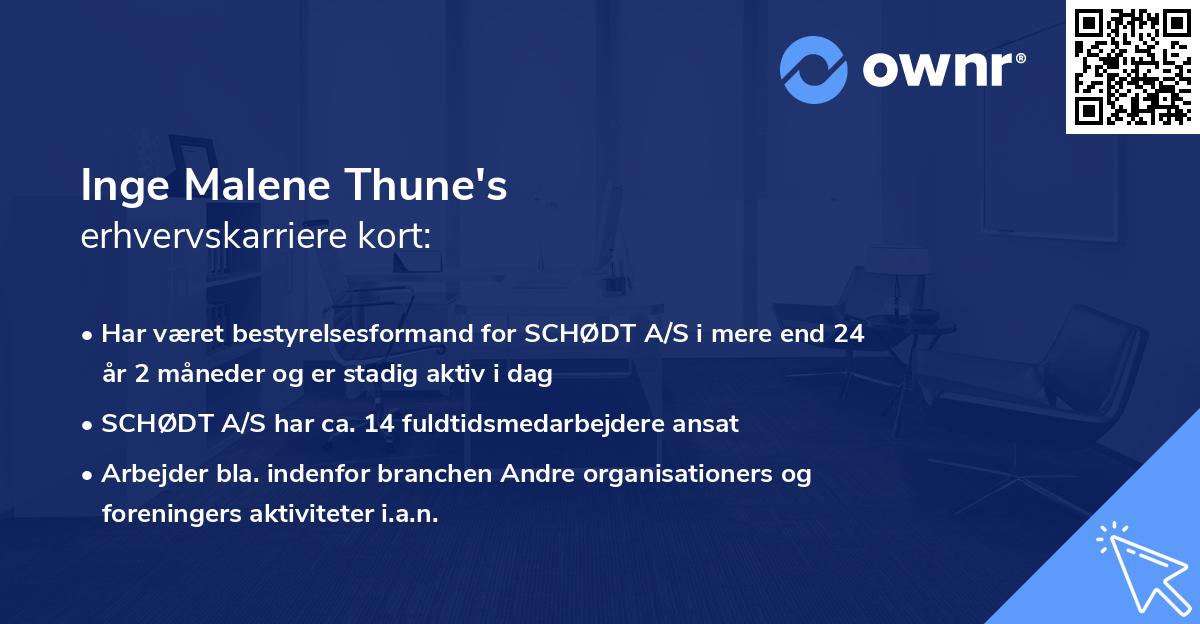 ownr®

Inge Malene Thune's
erhvervskarriere kort:

• Har været bestyrelsesformand for SCHØDT A/S i mere end 24 år 2 måneder og er stadig aktiv i dag

• SCHØDT A/S har ca. 14 fuldtidsmedarbejdere ansat

• Arbejder bla. indenfor branchen Andre organisationers og foreningers aktiviteter i.a.n.